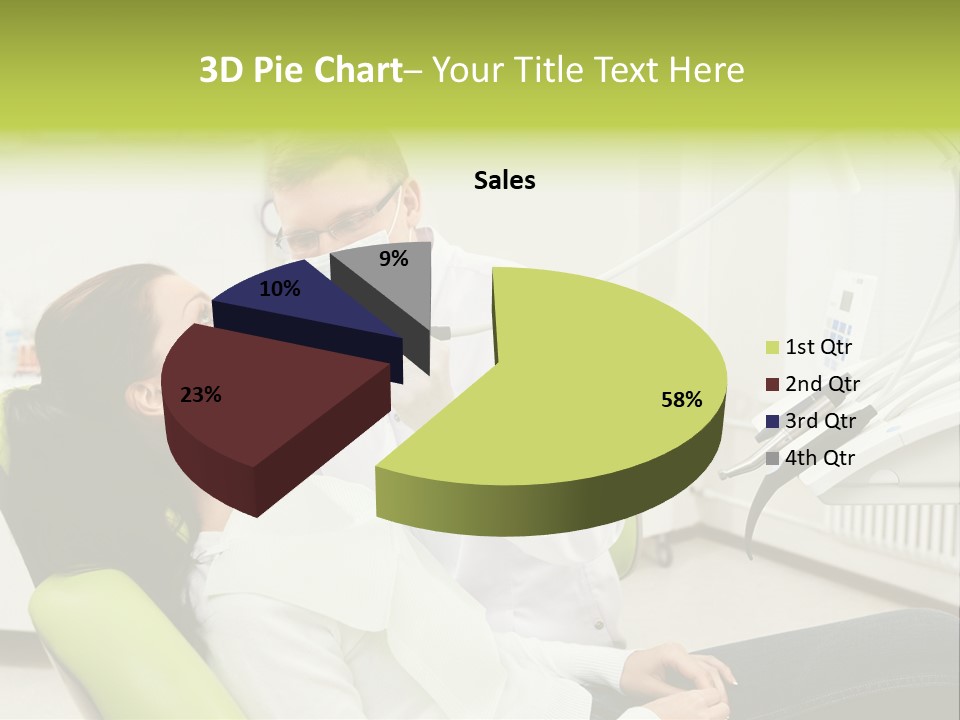 3D Pie Chart– Your Title Text Here

Sales

9%

10%

23%

58%

1st Qtr
2nd Qtr
3rd Qtr
4th Qtr